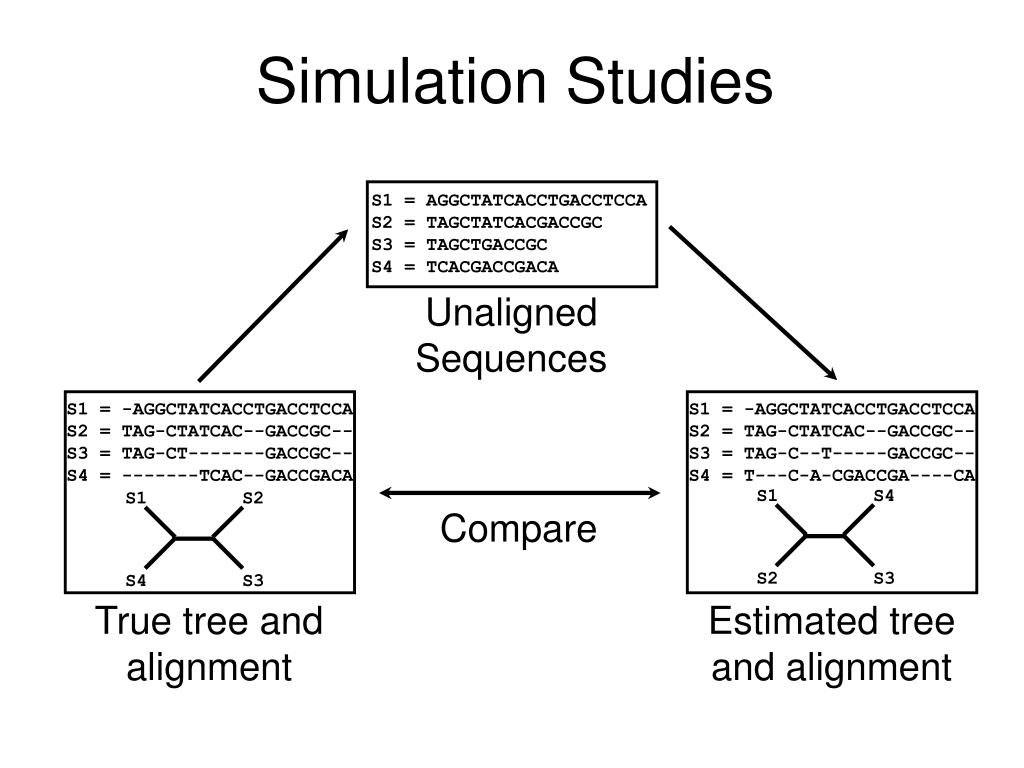 Simulation Studies

S1 = AGGCTATCACCTGACCTCCA
S2 = TAGCTATCACGACCGC
S3 = TAGCTGACCGC
S4 = TCACGACCGACA

Unaligned Sequences

S1 = -AGGCTATCACCTGACCTCCA
S2 = TAG-CTATCAC--GACCGC--
S3 = TAG-CT-------GACCGC--
S4 = -------TCAC--GACCGACA

S1 S2 S4 S3

True tree and alignment

Compare

S1 = -AGGCTATCACCTGACCTCCA
S2 = TAG-CTATCAC--GACCGC--
S3 = TAG-C--T-----GACCGC--
S4 = T---C-A-CGACCGA----CA

S1 S4 S2 S3

Estimated tree and alignment